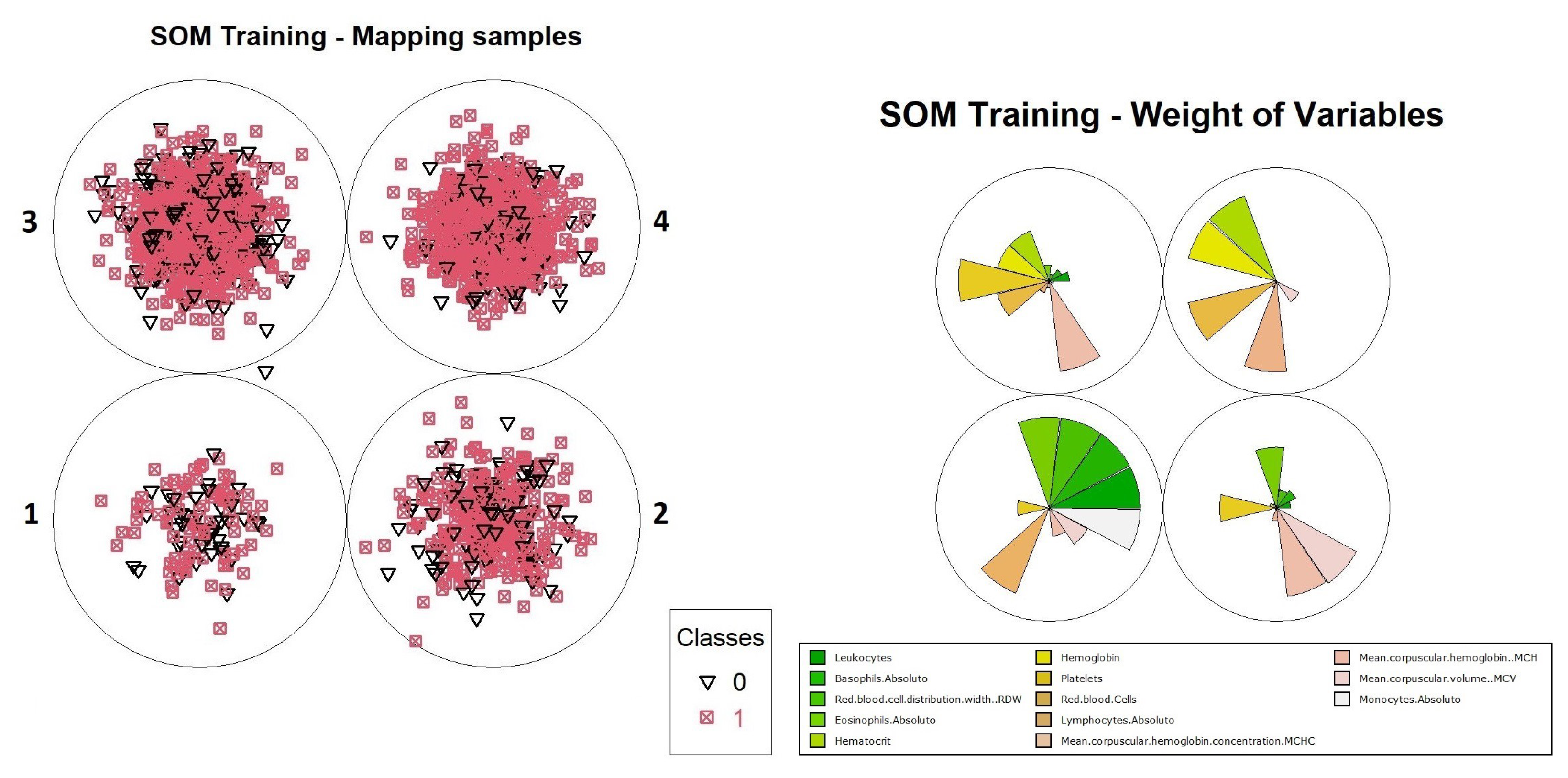 SOM Training - Mapping samples

3

4

1

2

Classes
0
1

SOM Training - Weight of Variables

Leukocytes
Basophils.Absoluto
Red.blood.cell.distribution.width..RDW
Eosinophils.Absoluto
Hematocrit
Hemoglobin
Platelets
Red.blood.Cells
Lymphocytes.Absoluto
Mean.corpuscular.hemoglobin.concentration.MCHC
Mean.corpuscular.hemoglobin..MCH
Mean.corpuscular.volume..MCV
Monocytes.Absoluto